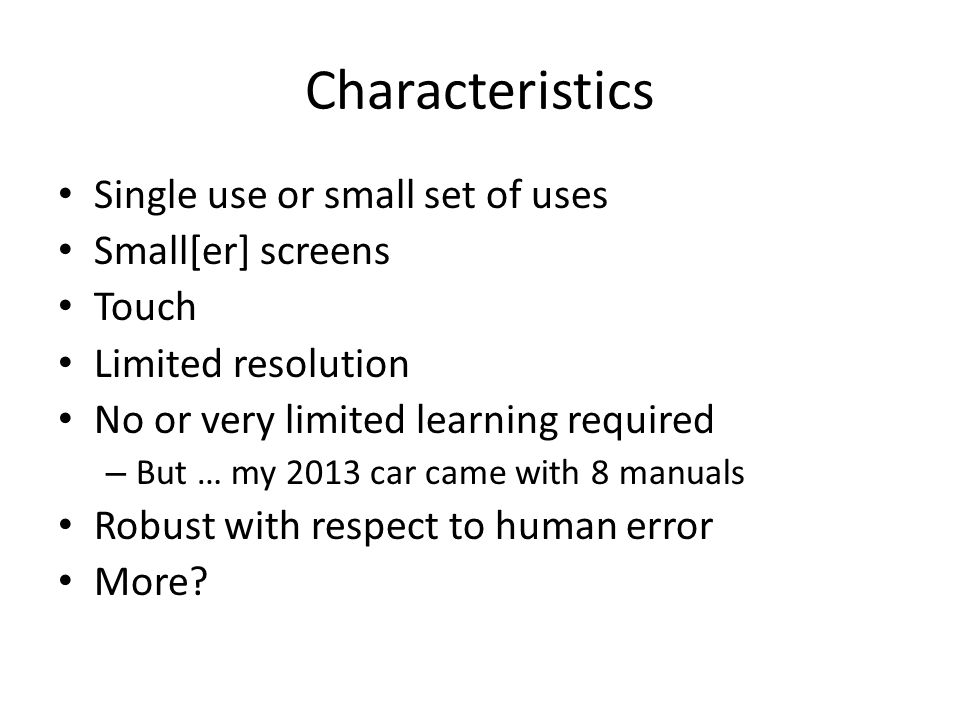 Characteristics

• Single use or small set of uses
• Small[er] screens
• Touch
• Limited resolution
• No or very limited learning required
– But … my 2013 car came with 8 manuals
• Robust with respect to human error
• More?